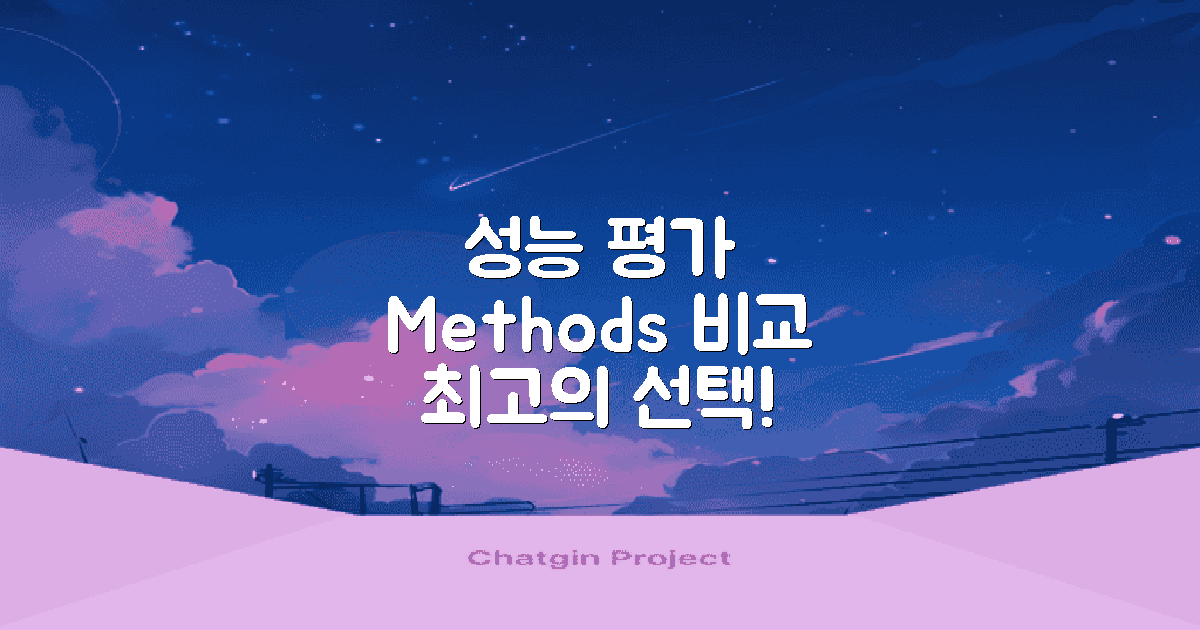 성능 평가
Methods 비교
최고의 선택!

Chatgin Project